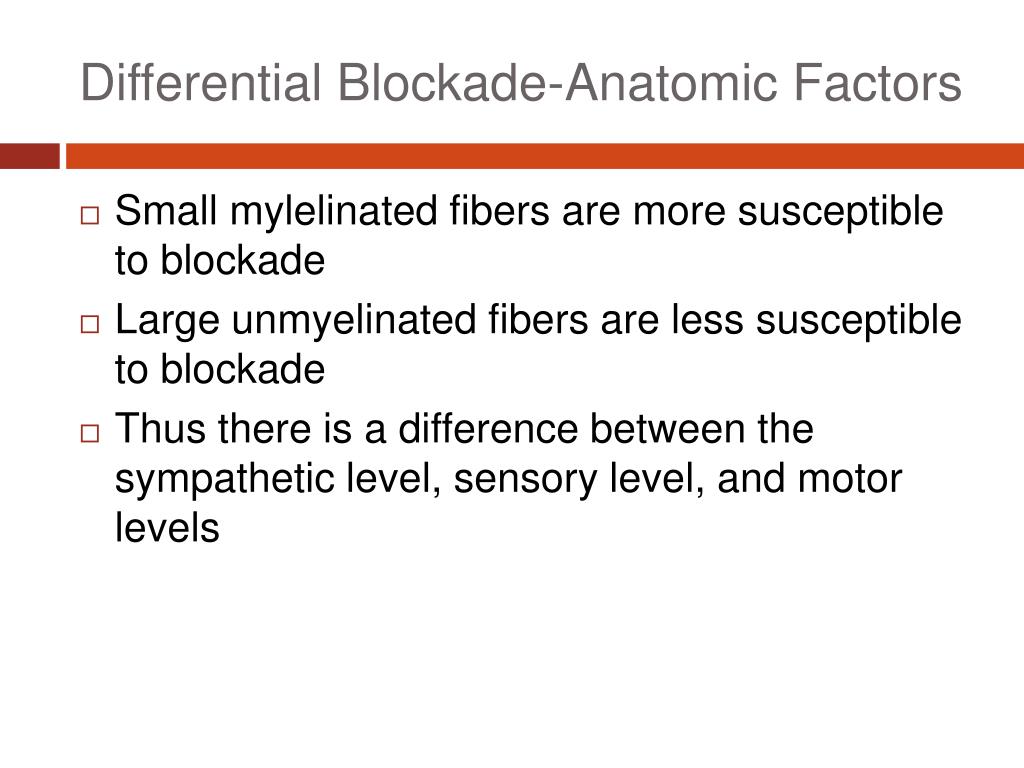 Differential Blockade-Anatomic Factors

□ Small mylelinated fibers are more susceptible to blockade

□ Large unmyelinated fibers are less susceptible to blockade

□ Thus there is a difference between the sympathetic level, sensory level, and motor levels